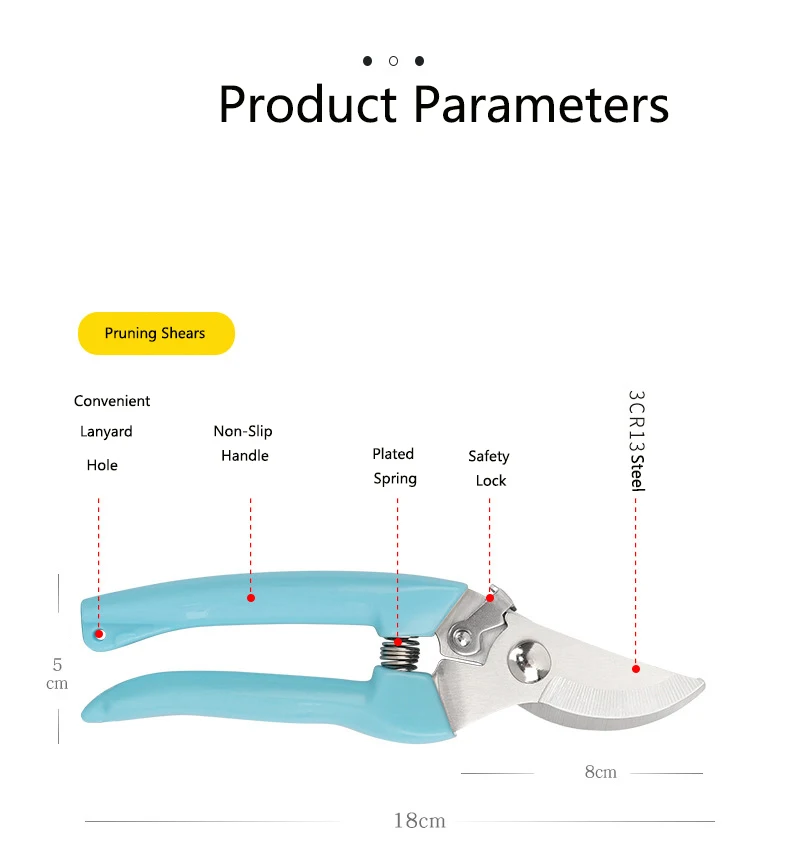 Product Parameters

Pruning Shears

Convenient Lanyard Hole

Non-Slip Handle

Plated Spring

Safety Lock

3CR13 Steel

5 cm

8cm

18cm